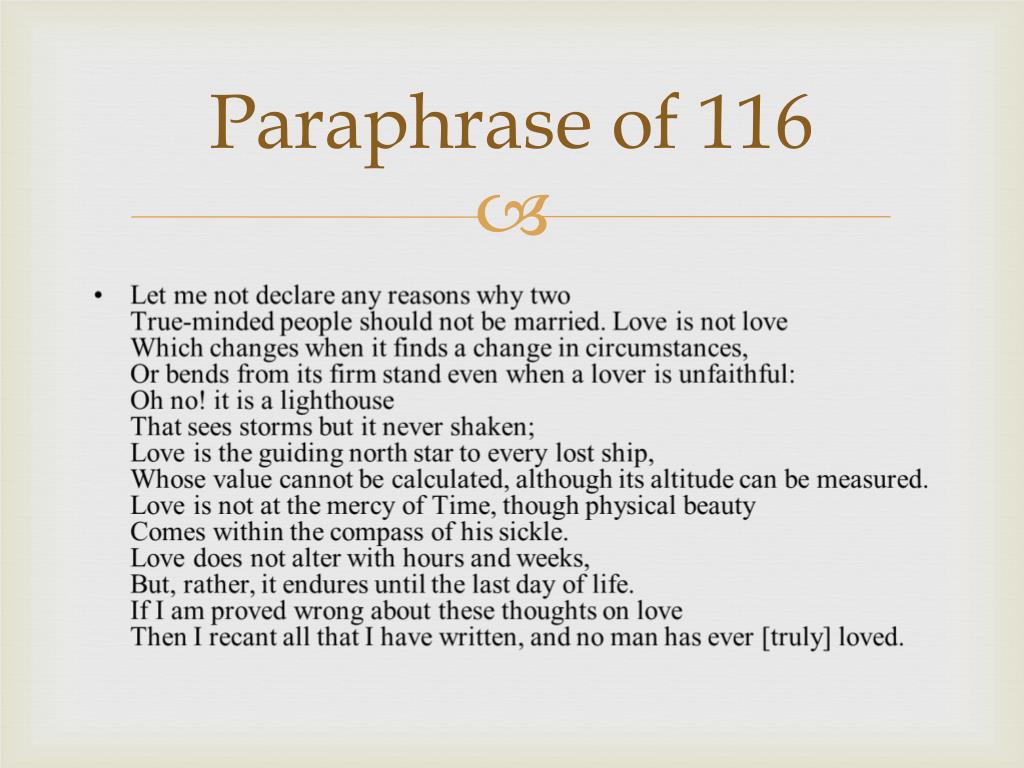 Paraphrase of 116

• Let me not declare any reasons why two
True-minded people should not be married. Love is not love
Which changes when it finds a change in circumstances,
Or bends from its firm stand even when a lover is unfaithful:
Oh no! it is a lighthouse
That sees storms but it never shaken;
Love is the guiding north star to every lost ship,
Whose value cannot be calculated, although its altitude can be measured.
Love is not at the mercy of Time, though physical beauty
Comes within the compass of his sickle.
Love does not alter with hours and weeks,
But, rather, it endures until the last day of life.
If I am proved wrong about these thoughts on love
Then I recant all that I have written, and no man has ever [truly] loved.